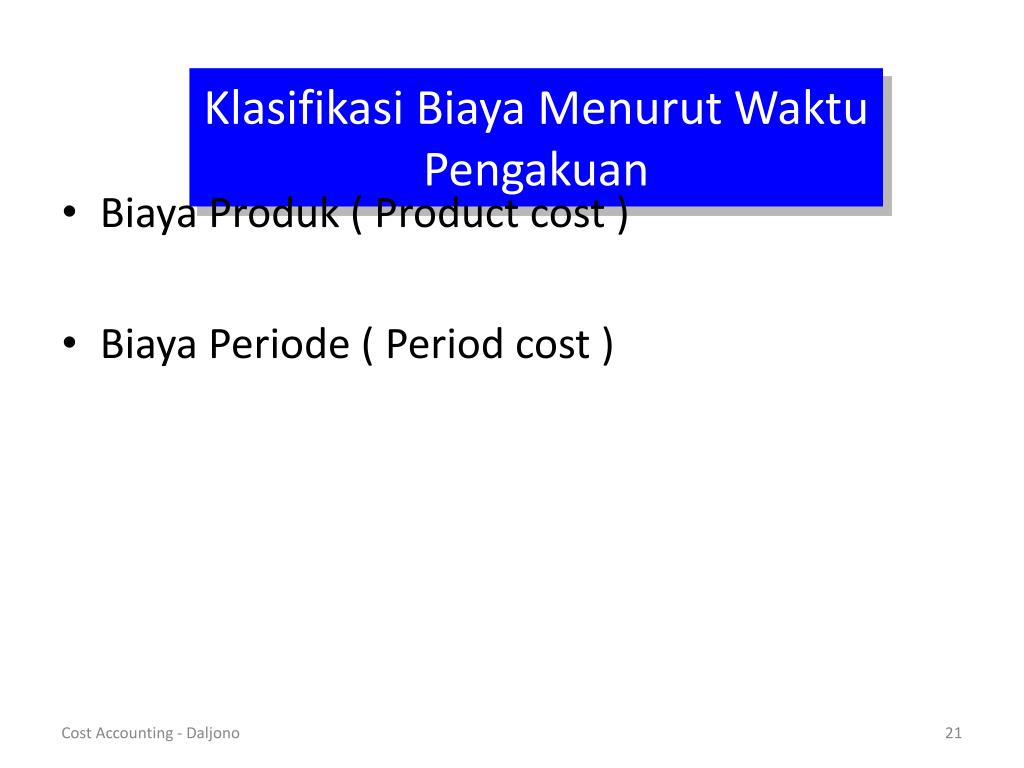 Klasifikasi Biaya Menurut Waktu Pengakuan

• Biaya Produk ( Product cost )

• Biaya Periode ( Period cost )

Cost Accounting - Daljono

21